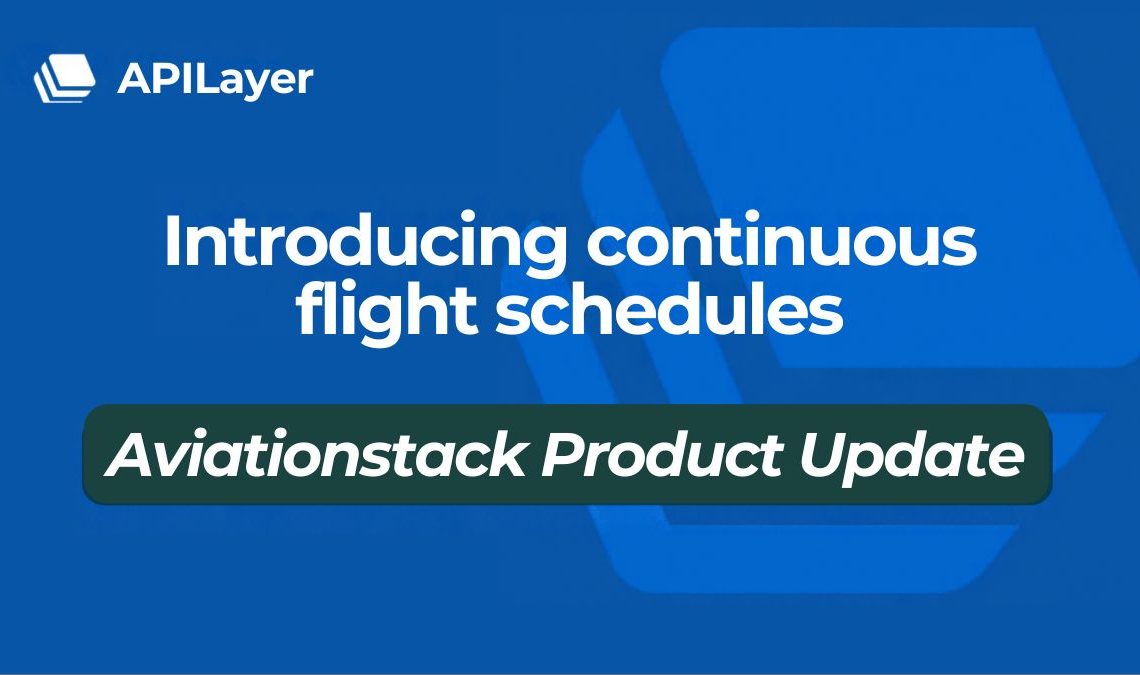 APILayer

Introducing continuous flight schedules

Aviationstack Product Update